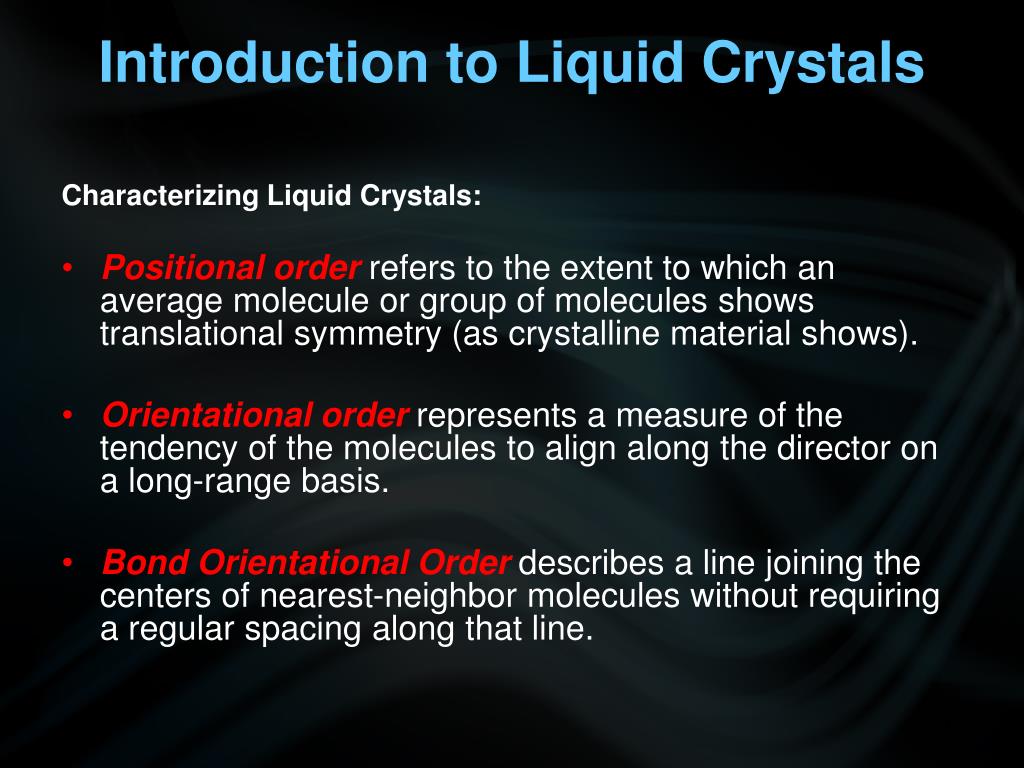 Introduction to Liquid Crystals

Characterizing Liquid Crystals:

• Positional order refers to the extent to which an average molecule or group of molecules shows translational symmetry (as crystalline material shows).

• Orientational order represents a measure of the tendency of the molecules to align along the director on a long-range basis.

• Bond Orientational Order describes a line joining the centers of nearest-neighbor molecules without requiring a regular spacing along that line.